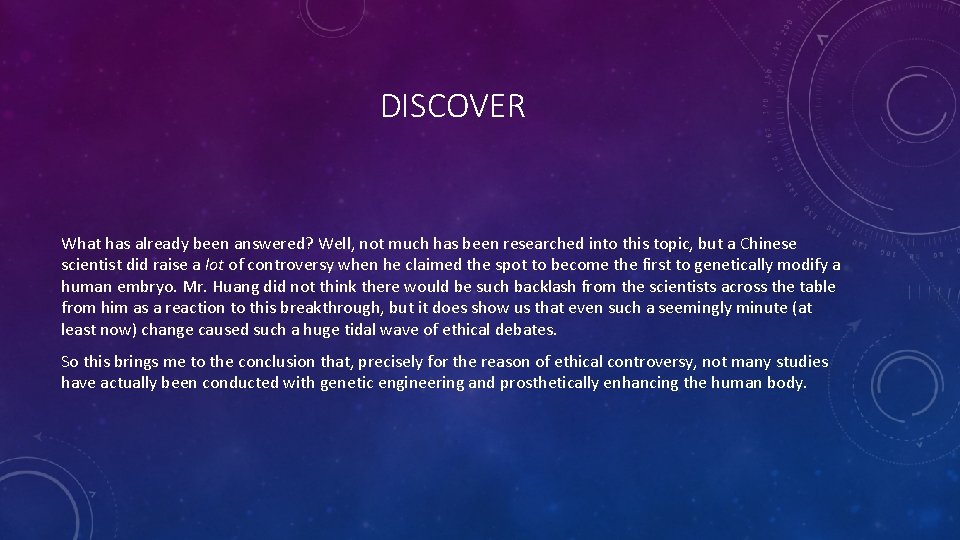 DISCOVER

What has already been answered? Well, not much has been researched into this topic, but a Chinese scientist did raise a lot of controversy when he claimed the spot to become the first to genetically modify a human embryo. Mr. Huang did not think there would be such backlash from the scientists across the table from him as a reaction to this breakthrough, but it does show us that even such a seemingly minute (at least now) change caused such a huge tidal wave of ethical debates.

So this brings me to the conclusion that, precisely for the reason of ethical controversy, not many studies have actually been conducted with genetic engineering and prosthetically enhancing the human body.